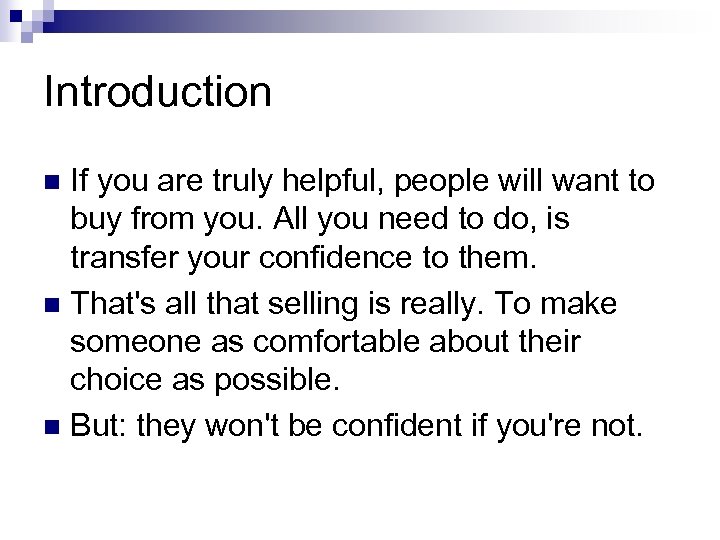 Introduction

- If you are truly helpful, people will want to buy from you. All you need to do, is transfer your confidence to them.
- That's all that selling is really. To make someone as comfortable about their choice as possible.
- But: they won't be confident if you're not.